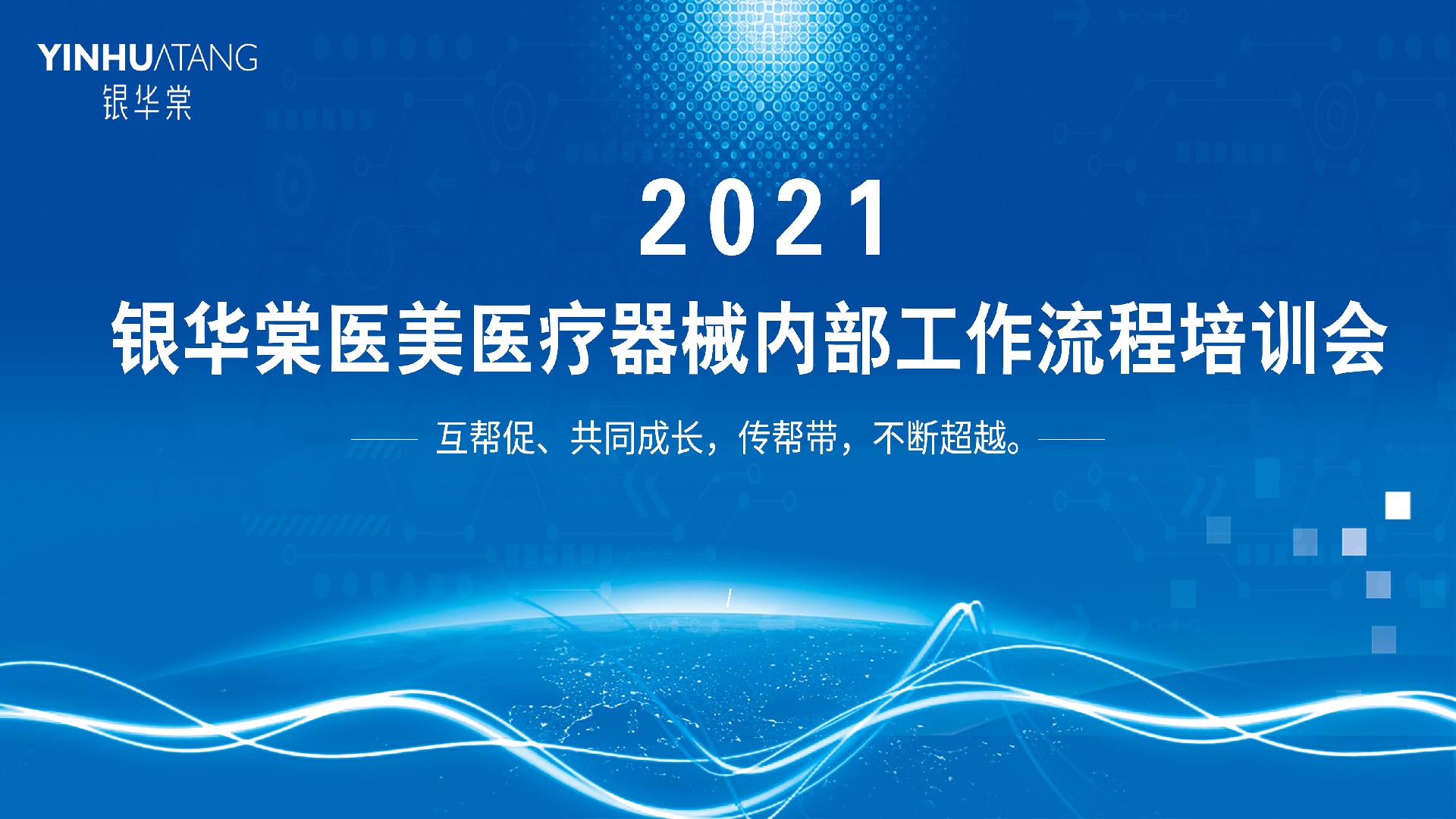 YINHUATANG
银华棠

2021

银华棠医美医疗器械内部工作流程培训会

互帮促、共同成长，传帮带，不断超越。